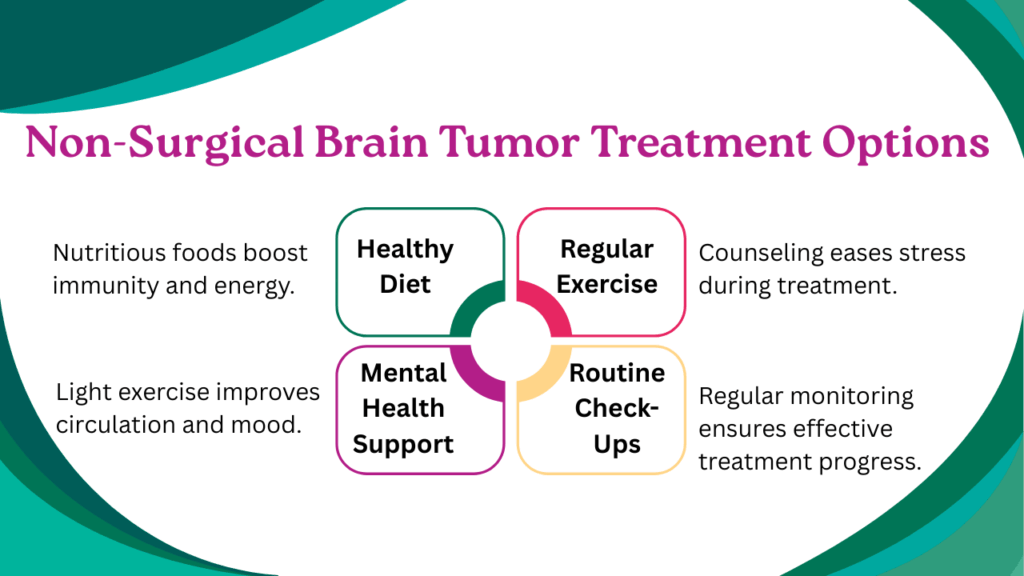 Non-Surgical Brain Tumor Treatment Options

Nutritious foods boost immunity and energy.

Healthy Diet

Regular Exercise

Counseling eases stress during treatment.

Light exercise improves circulation and mood.

Mental Health Support

Routine Check-Ups

Regular monitoring ensures effective treatment progress.